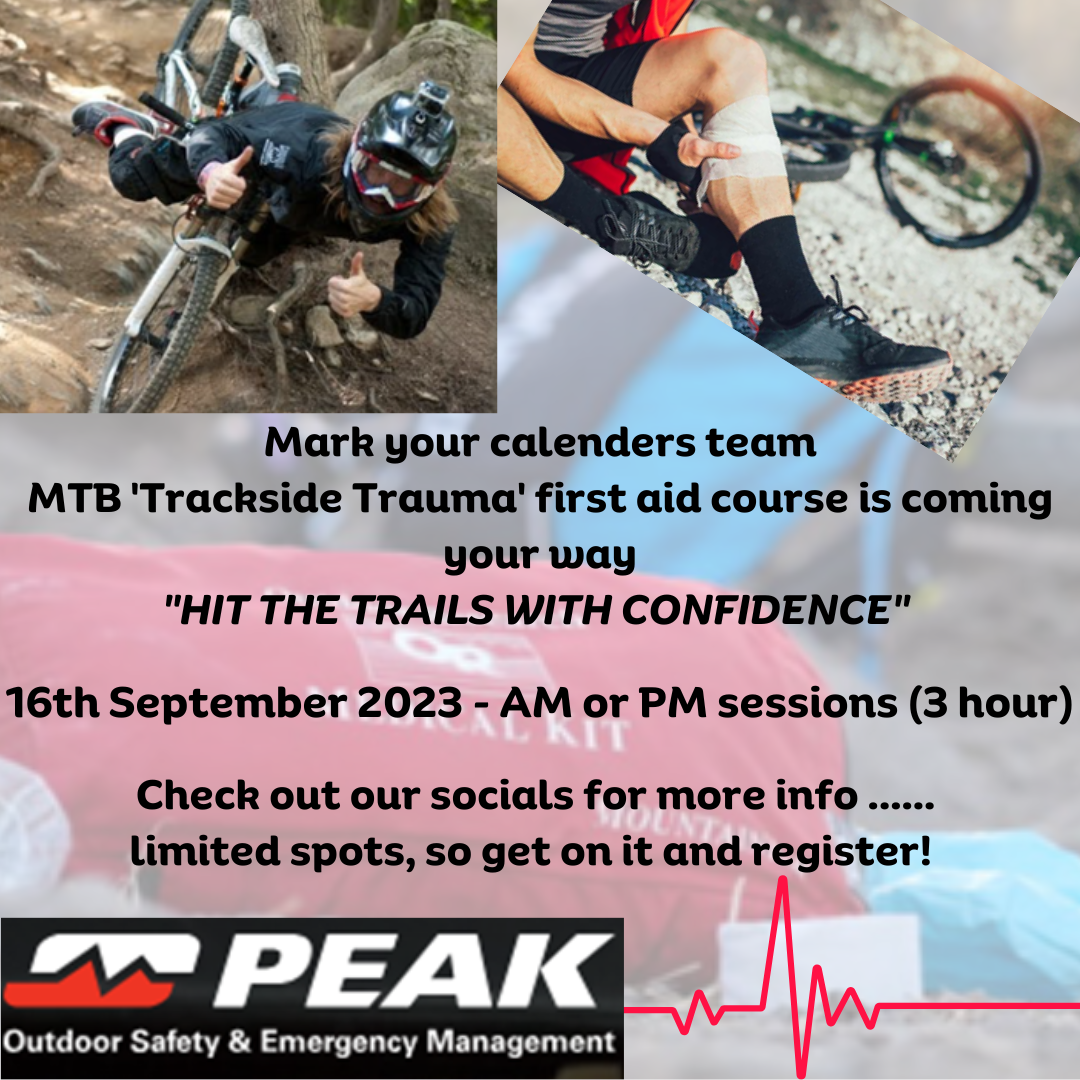 Mark your calenders team
MTB 'Trackside Trauma' first aid course is coming your way
"HIT THE TRAILS WITH CONFIDENCE"

16th September 2023 - AM or PM sessions (3 hour)

Check out our socials for more info ......
limited spots, so get on it and register!

PEAK
Outdoor Safety & Emergency Management